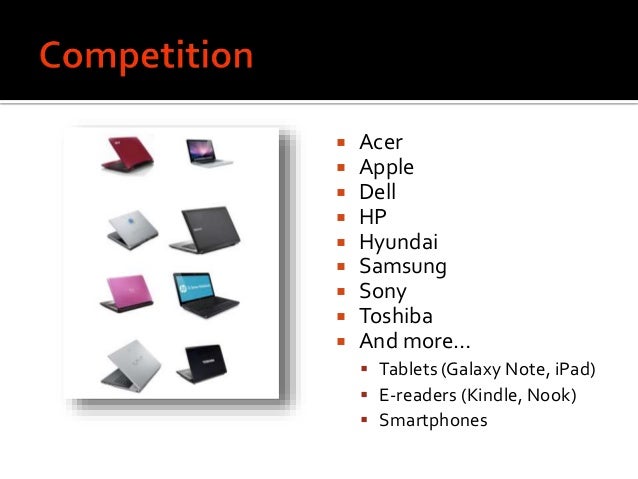 Competition

- Acer
- Apple
- Dell
- HP
- Hyundai
- Samsung
- Sony
- Toshiba
- And more…
  - Tablets (Galaxy Note, iPad)
  - E-readers (Kindle, Nook)
  - Smartphones